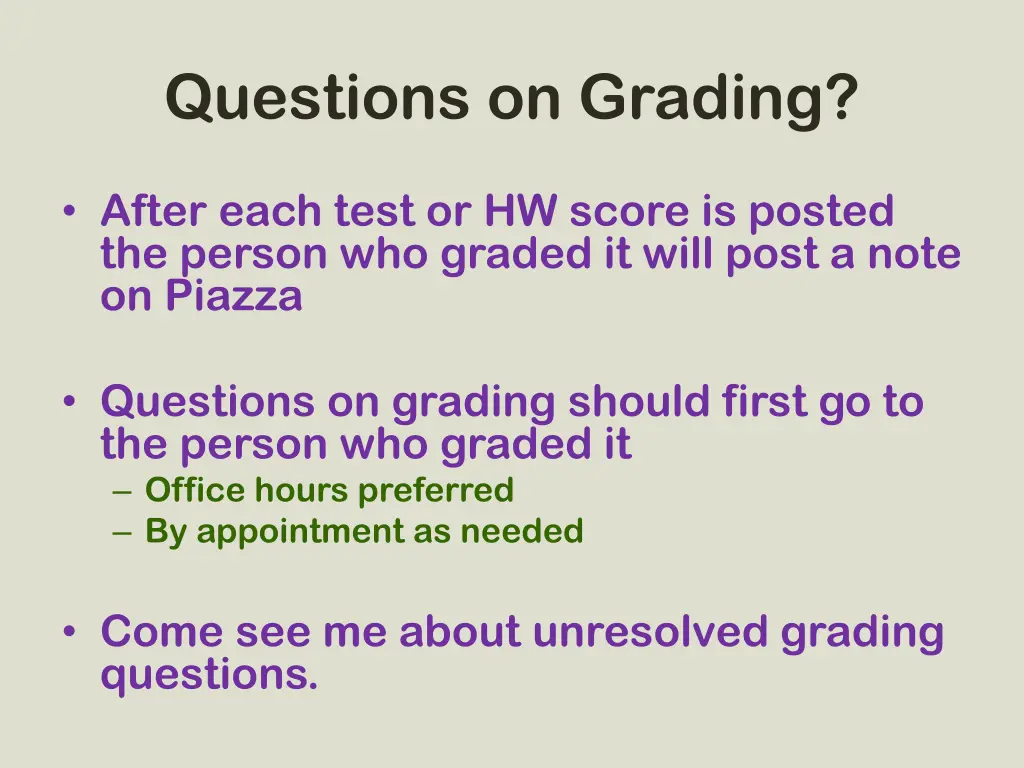 Questions on Grading?

• After each test or HW score is posted the person who graded it will post a note on Piazza

• Questions on grading should first go to the person who graded it
– Office hours preferred
– By appointment as needed

• Come see me about unresolved grading questions.